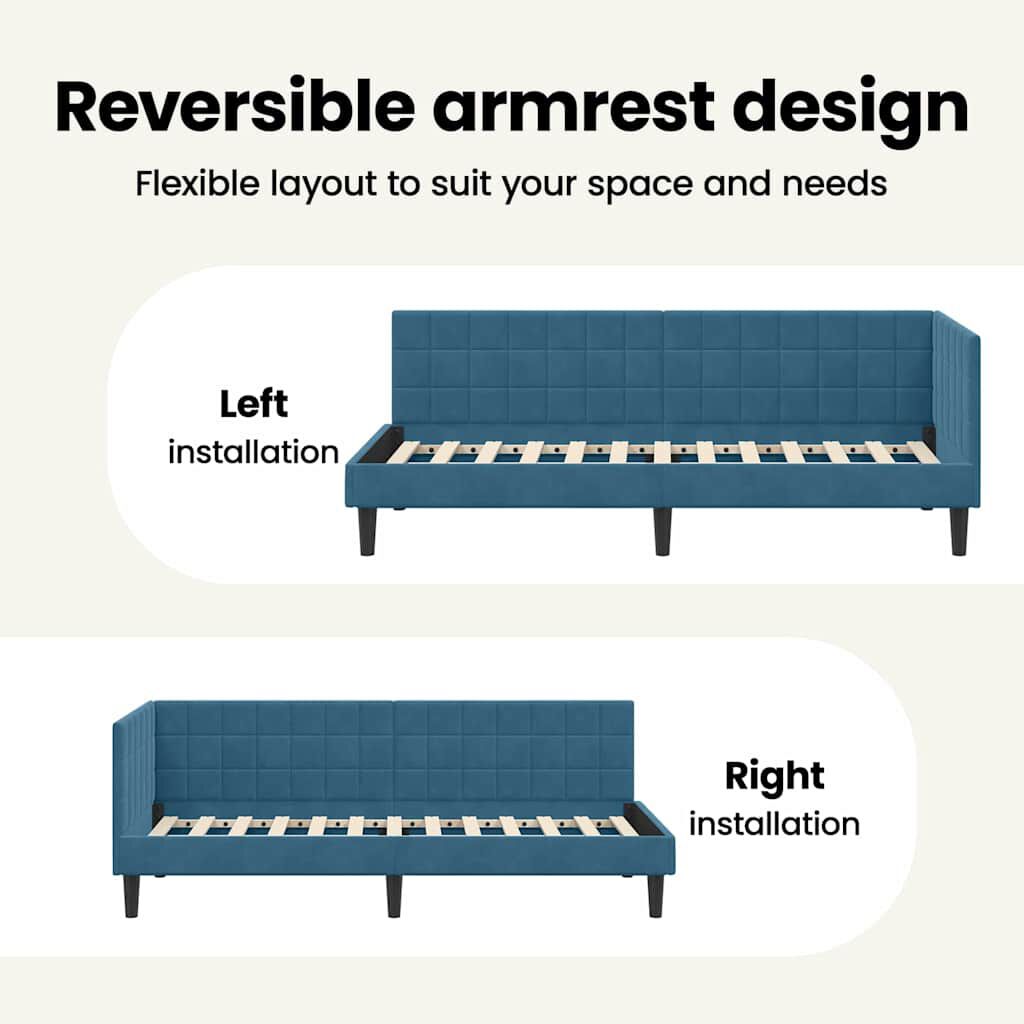 Reversible armrest design

Flexible layout to suit your space and needs

Left
installation

Right
installation